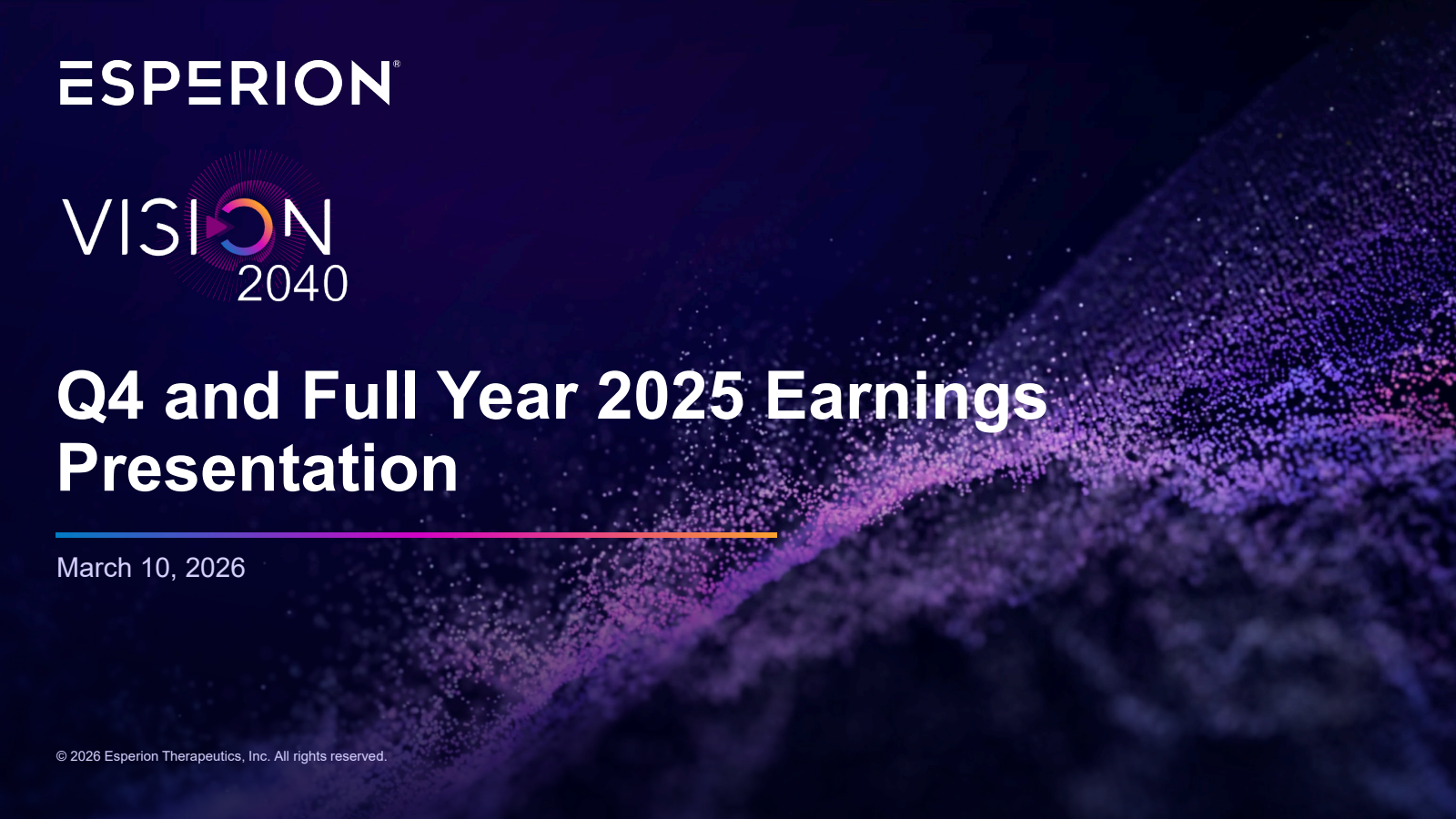 ESPERION®

VISION
2040

Q4 and Full Year 2025 Earnings Presentation

March 10, 2026

© 2026 Esperion Therapeutics, Inc. All rights reserved.